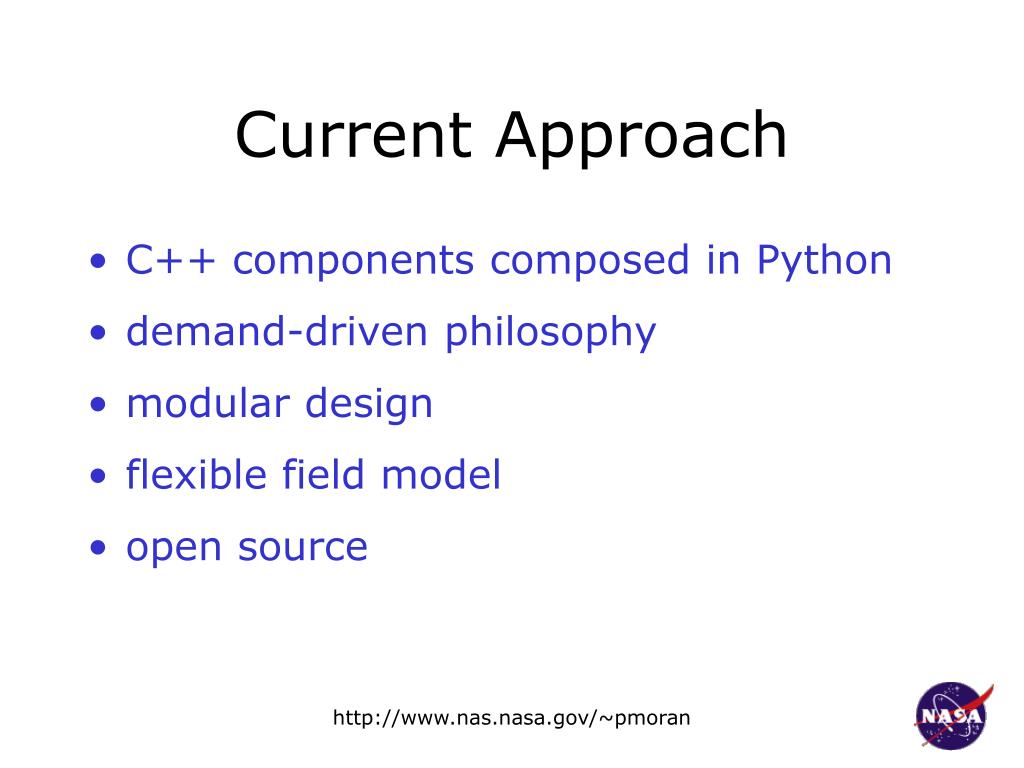 Current Approach

• C++ components composed in Python
• demand-driven philosophy
• modular design
• flexible field model
• open source

http://www.nas.nasa.gov/~pmoran

NASA